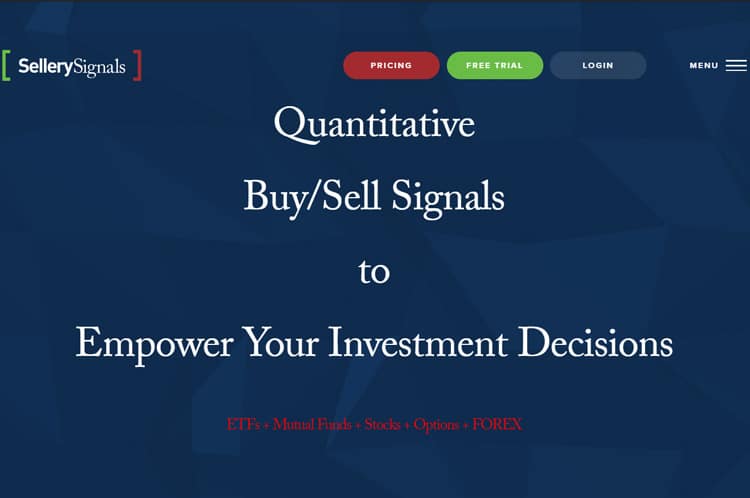 [ SellerySignals ]

PRICING

FREE TRIAL

LOGIN

MENU

Quantitative

Buy/Sell Signals

to

Empower Your Investment Decisions

ETFs + Mutual Funds + Stocks + Options + FOREX